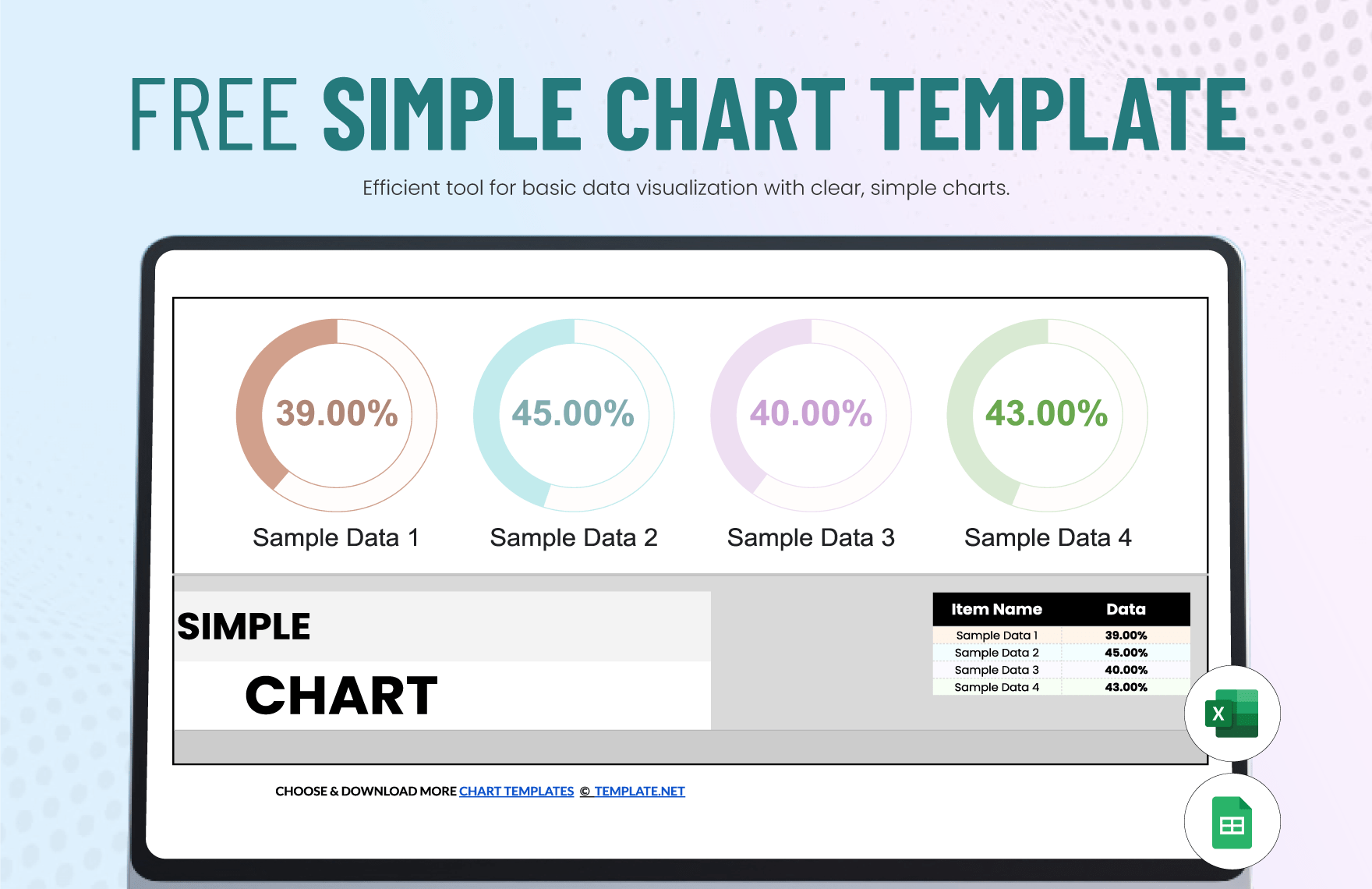 FREE SIMPLE CHART TEMPLATE

Efficient tool for basic data visualization with clear, simple charts.

39.00%
Sample Data 1

45.00%
Sample Data 2

40.00%
Sample Data 3

43.00%
Sample Data 4

SIMPLE
CHART

| Item Name | Data |
|---|---|
| Sample Data 1 | 39.00% |
| Sample Data 2 | 45.00% |
| Sample Data 3 | 40.00% |
| Sample Data 4 | 43.00% |

X

CHOOSE & DOWNLOAD MORE CHART TEMPLATES © TEMPLATE.NET